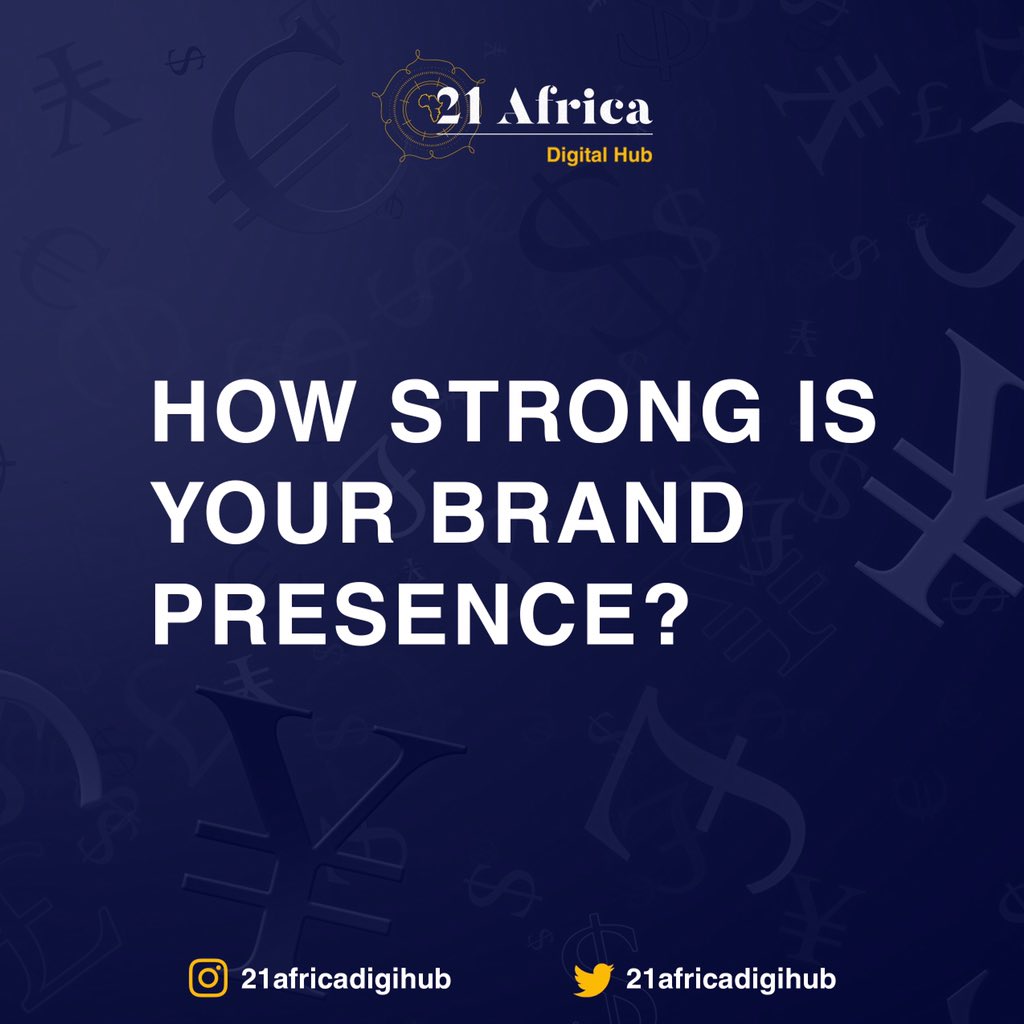 21 Africa
Digital Hub

HOW STRONG IS YOUR BRAND PRESENCE?

21africadigihub

21africadigihub